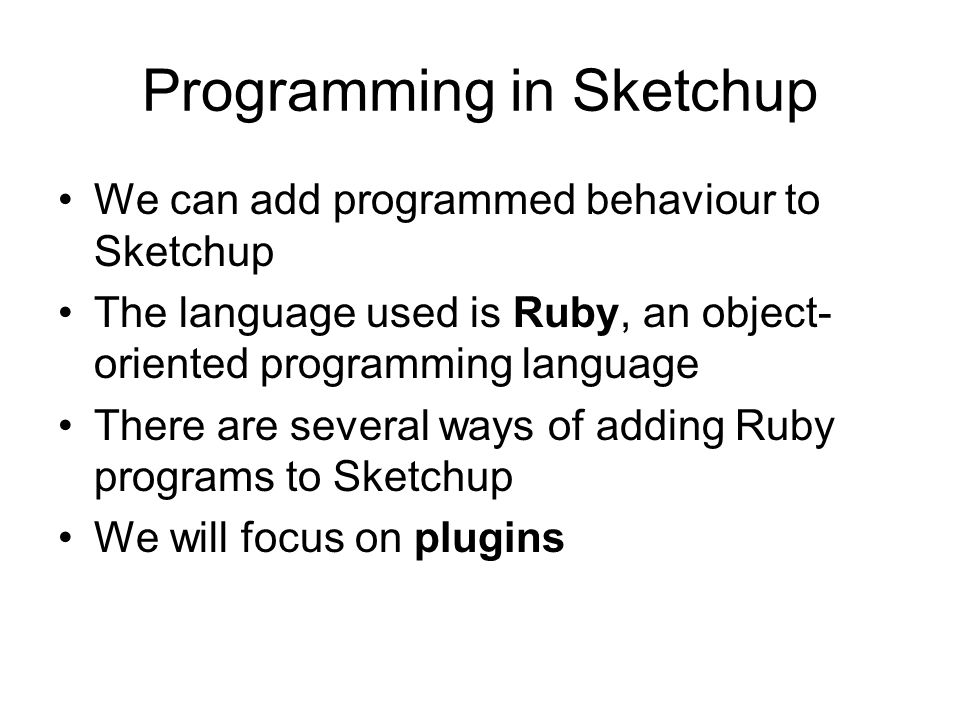 Programming in Sketchup

• We can add programmed behaviour to Sketchup
• The language used is Ruby, an object-oriented programming language
• There are several ways of adding Ruby programs to Sketchup
• We will focus on plugins